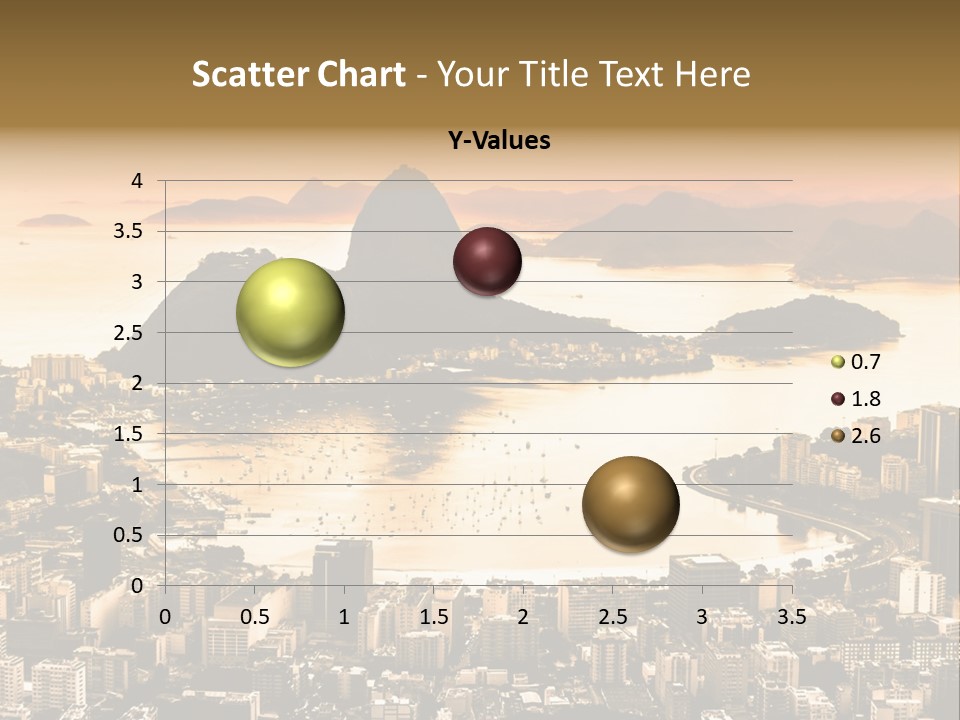 Scatter Chart - Your Title Text Here

Y-Values

4
3.5
3
2.5
2
1.5
1
0.5
0

0 0.5 1 1.5 2 2.5 3 3.5

0.7
1.8
2.6